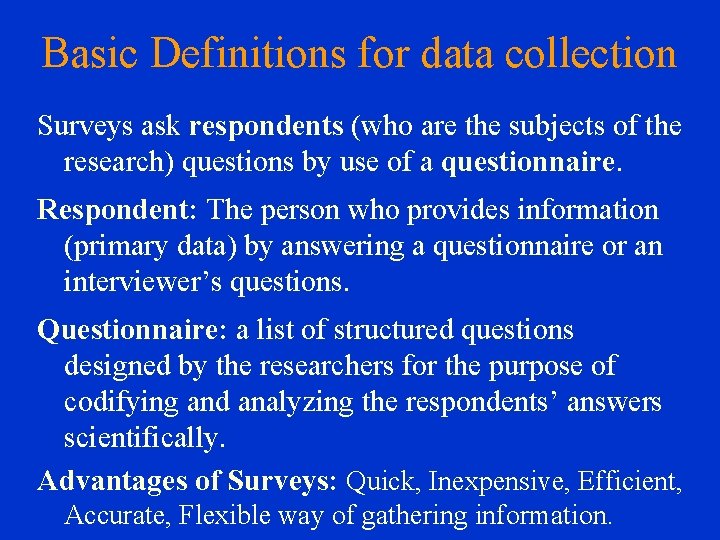 Basic Definitions for data collection

Surveys ask respondents (who are the subjects of the research) questions by use of a questionnaire.

Respondent: The person who provides information (primary data) by answering a questionnaire or an interviewer's questions.

Questionnaire: a list of structured questions designed by the researchers for the purpose of codifying and analyzing the respondents' answers scientifically.

Advantages of Surveys: Quick, Inexpensive, Efficient, Accurate, Flexible way of gathering information.